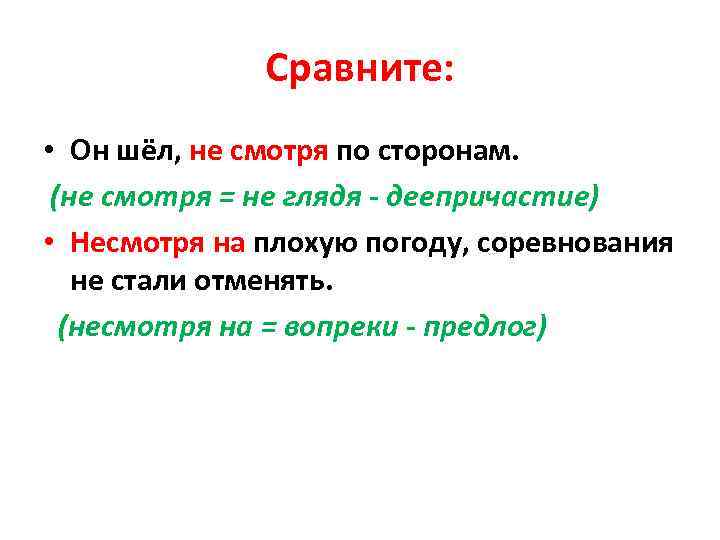 Сравните:

• Он шёл, не смотря по сторонам.

(не смотря = не глядя - деепричастие)

• Несмотря на плохую погоду, соревнования не стали отменять.

(несмотря на = вопреки - предлог)